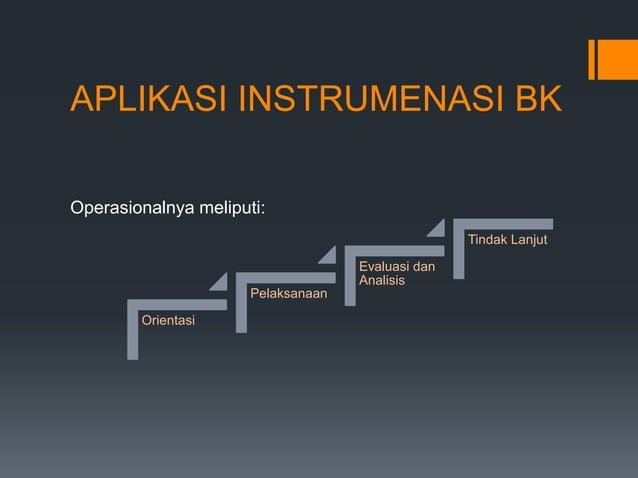 APLIKASI INSTRUMENASI BK

Operasionalnya meliputi:

Orientasi

Pelaksanaan

Evaluasi dan Analisis

Tindak Lanjut